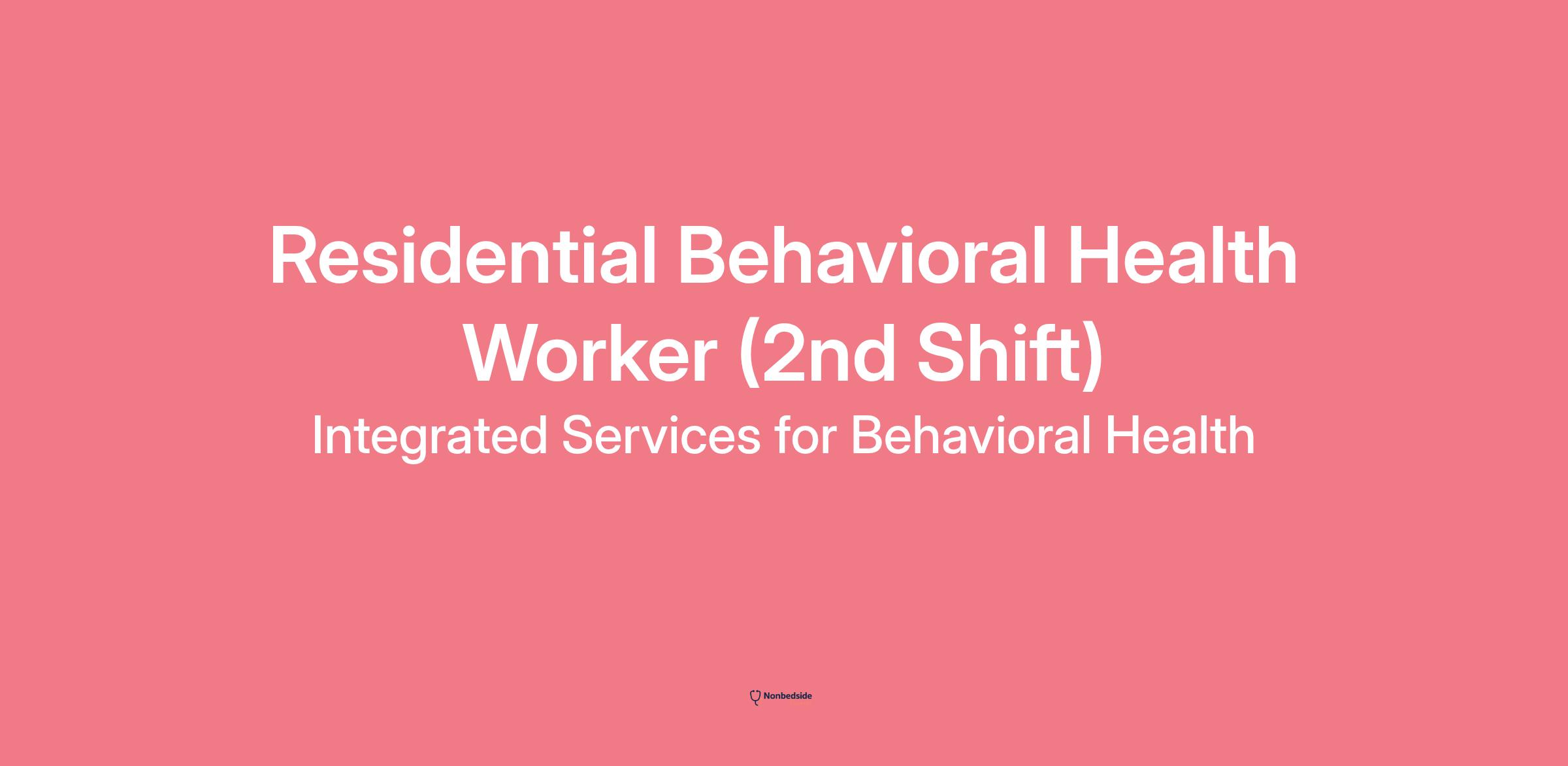 Residential Behavioral Health Worker (2nd Shift)

Integrated Services for Behavioral Health

Nonbedside